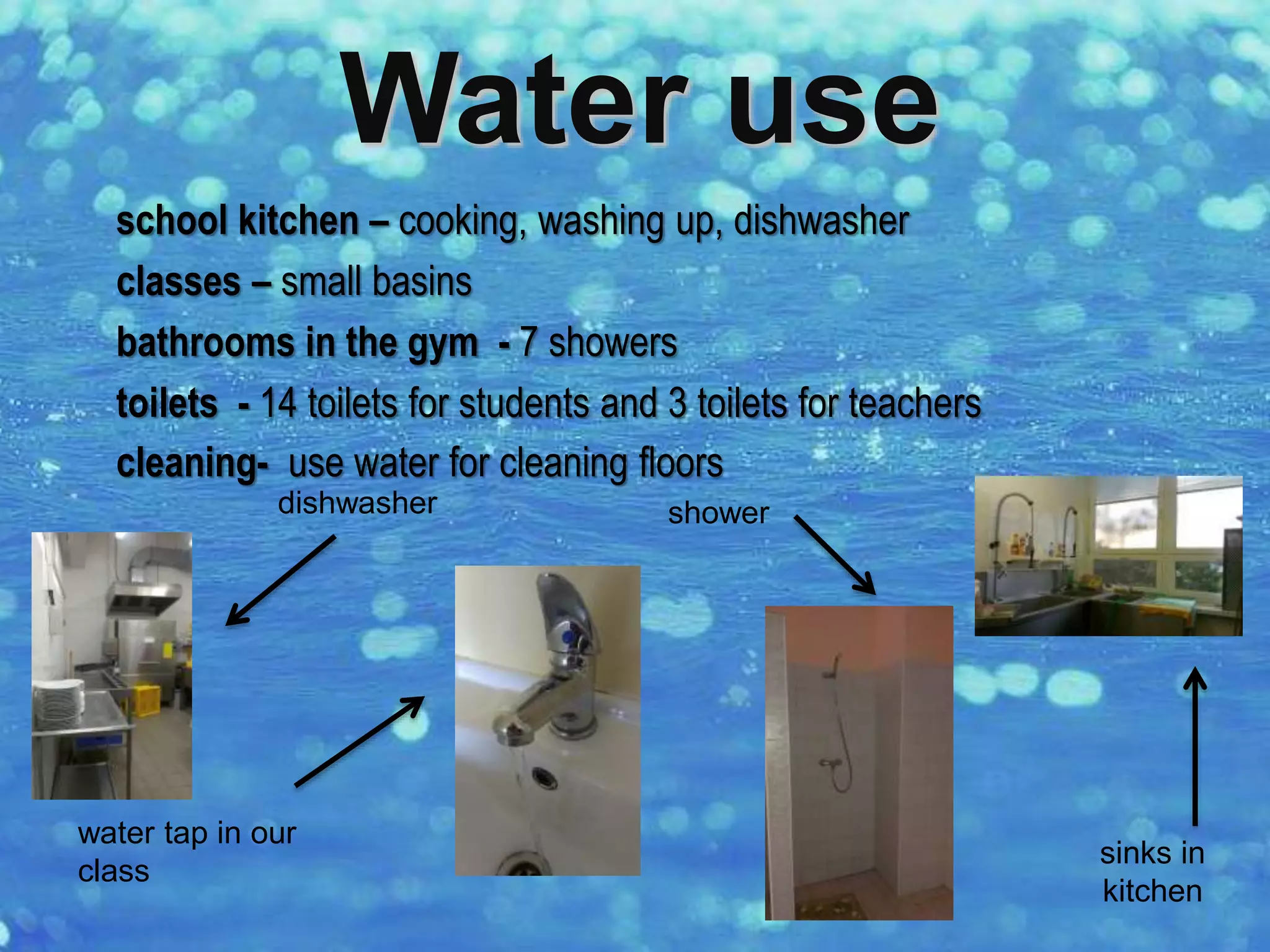 Water use

school kitchen – cooking, washing up, dishwasher

classes – small basins

bathrooms in the gym - 7 showers

toilets - 14 toilets for students and 3 toilets for teachers

cleaning- use water for cleaning floors

dishwasher

shower

water tap in our class

sinks in kitchen